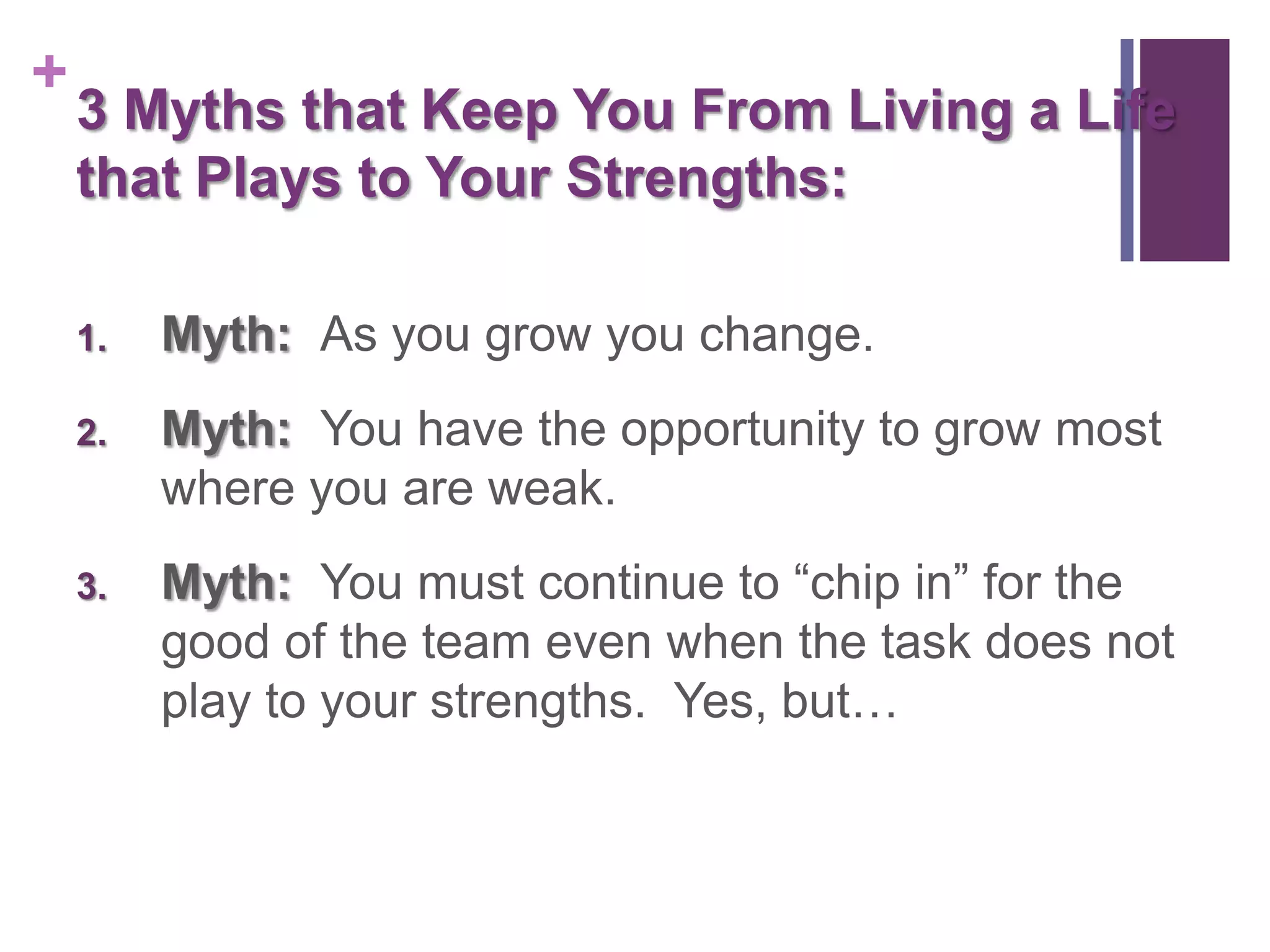 +
3 Myths that Keep You From Living a Life that Plays to Your Strengths:

1. Myth: As you grow you change.

2. Myth: You have the opportunity to grow most where you are weak.

3. Myth: You must continue to “chip in” for the good of the team even when the task does not play to your strengths. Yes, but…